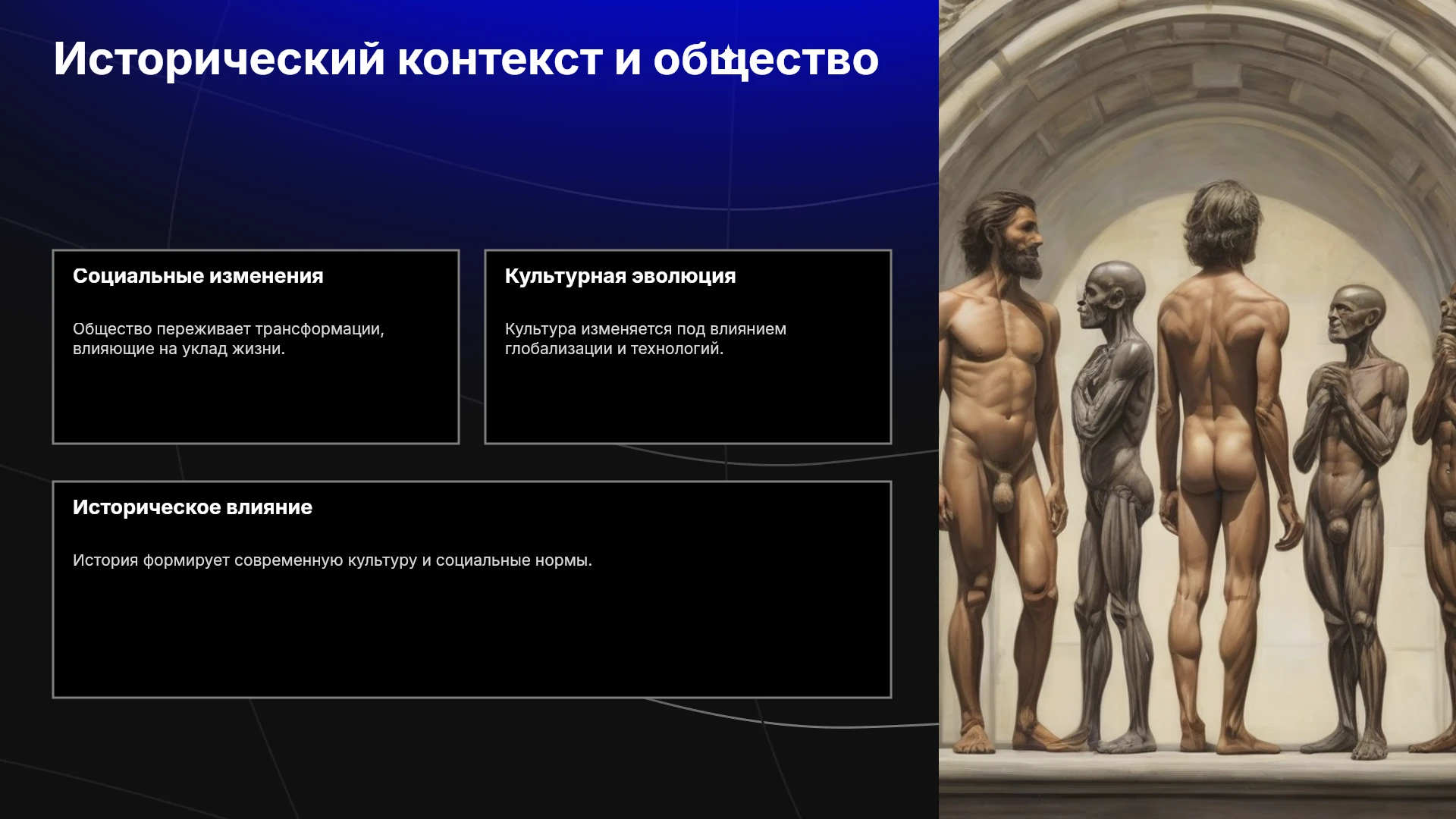 Исторический контекст и общество

Социальные изменения

Общество переживает трансформации, влияющие на уклад жизни.

Культурная эволюция

Культура изменяется под влиянием глобализации и технологий.

Историческое влияние

История формирует современную культуру и социальные нормы.